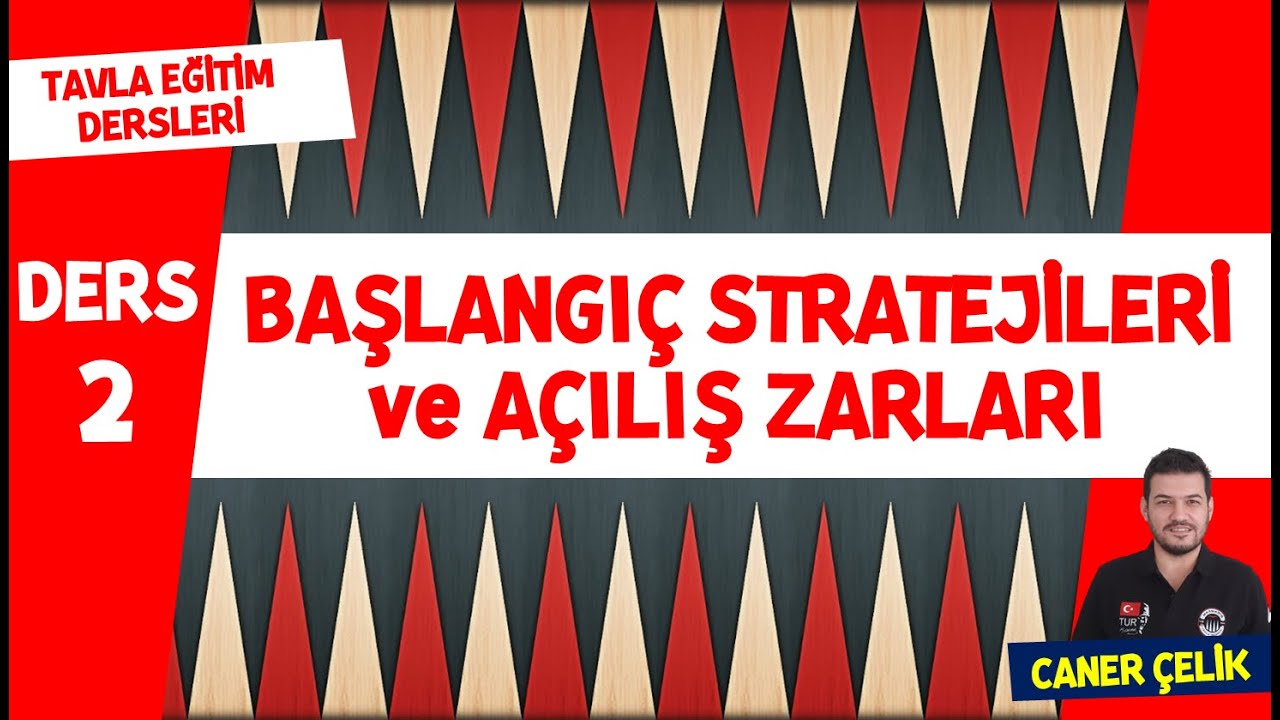 TAVLA EĞİTİM DERSLERİ

DERS 2

BAŞLANGIÇ STRATEJİLERİ ve AÇILIŞ ZARLARI

TUR

CANER ÇELİK